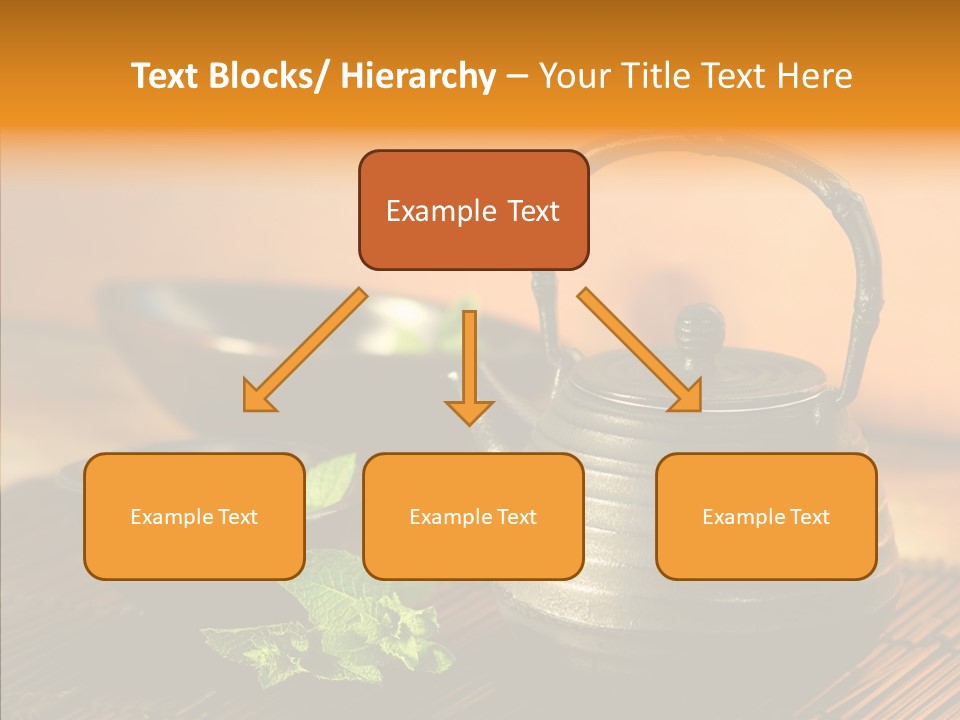 Text Blocks/ Hierarchy – Your Title Text Here

Example Text

Example Text

Example Text

Example Text